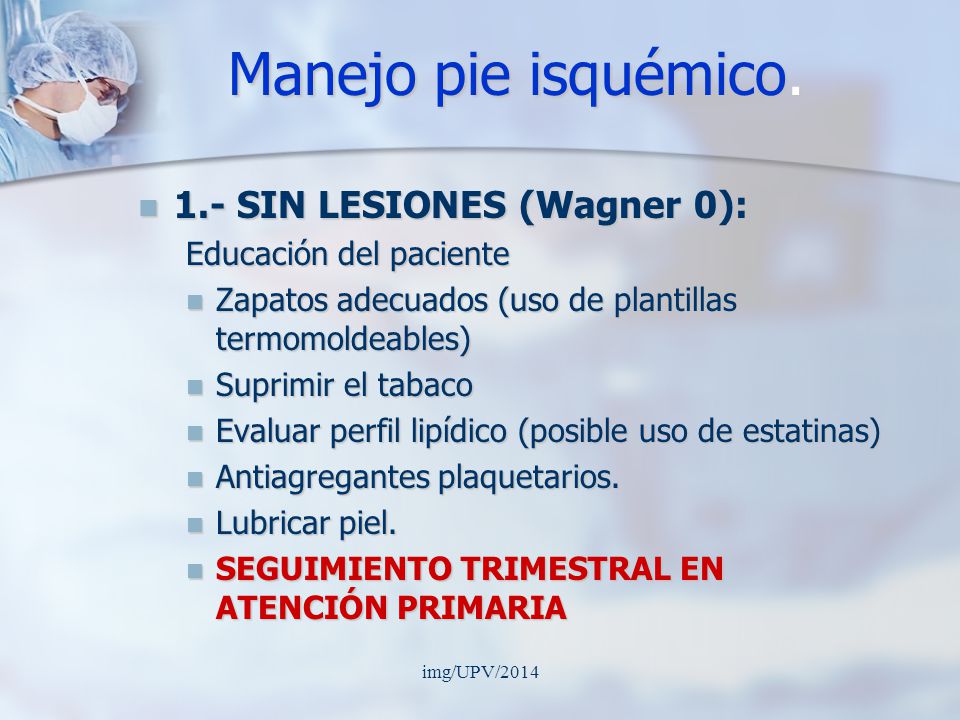 Manejo pie isquémico.

1.- SIN LESIONES (Wagner 0):

Educación del paciente

Zapatos adecuados (uso de plantillas termomoldeables)

Suprimir el tabaco

Evaluar perfil lipídico (posible uso de estatinas)

Antiagregantes plaquetarios.

Lubricar piel.

SEGUIMIENTO TRIMESTRAL EN ATENCIÓN PRIMARIA

img/UPV/2014